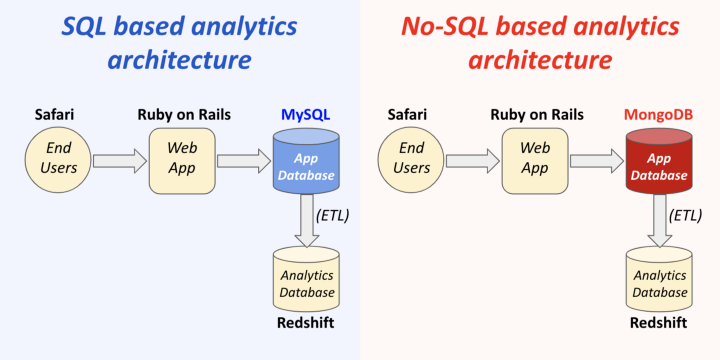 SQL based analytics architecture

Safari

End Users

Ruby on Rails

Web App

MySQL

App Database

(ETL)

Analytics Database

Redshift

No-SQL based analytics architecture

Safari

End Users

Ruby on Rails

Web App

MongoDB

App Database

(ETL)

Analytics Database

Redshift